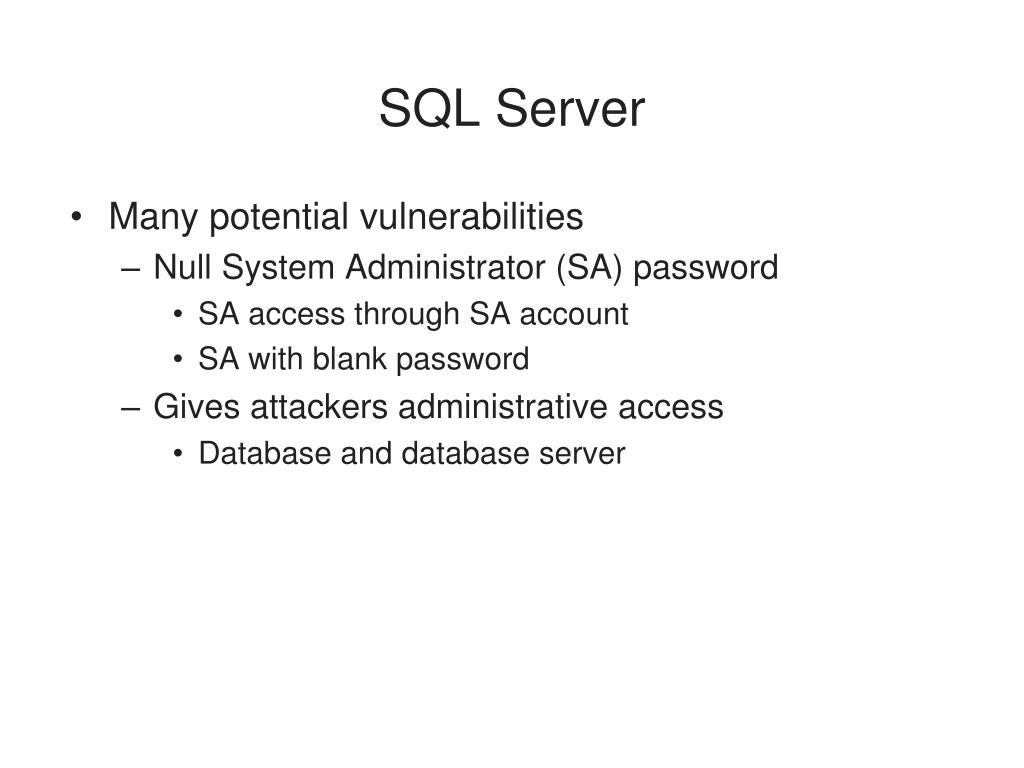 SQL Server

• Many potential vulnerabilities
– Null System Administrator (SA) password
• SA access through SA account
• SA with blank password
– Gives attackers administrative access
• Database and database server